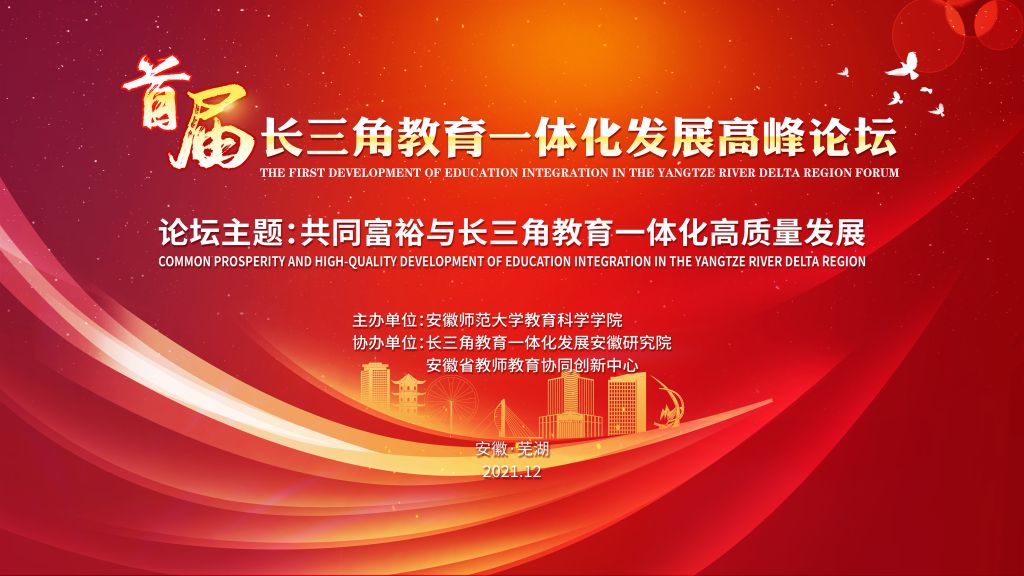 首届长三角教育一体化发展高峰论坛
THE FIRST DEVELOPMENT OF EDUCATION INTEGRATION IN THE YANGTZE RIVER DELTA REGION FORUM

论坛主题：共同富裕与长三角教育一体化高质量发展
COMMON PROSPERITY AND HIGH-QUALITY DEVELOPMENT OF EDUCATION INTEGRATION IN THE YANGTZE RIVER DELTA REGION

主办单位：安徽师范大学教育科学学院
协办单位：长三角教育一体化发展安徽研究院
安徽省教师教育协同创新中心

安徽·芜湖
2021.12